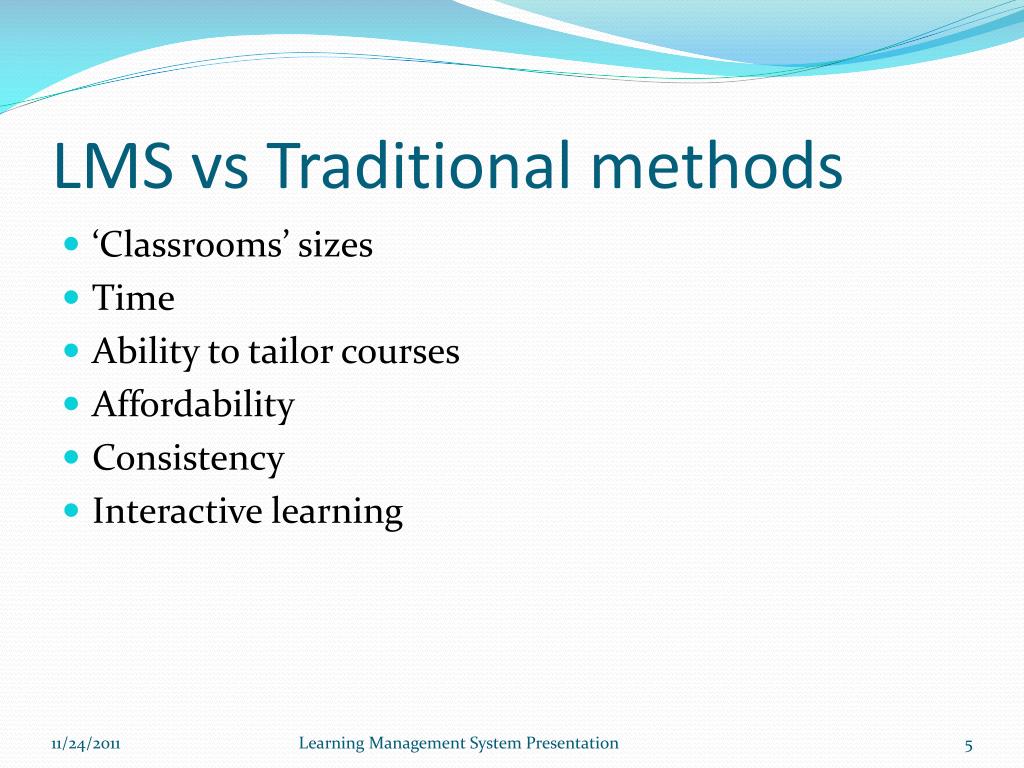 LMS vs Traditional methods

- ‘Classrooms’ sizes
- Time
- Ability to tailor courses
- Affordability
- Consistency
- Interactive learning

11/24/2011

Learning Management System Presentation

5